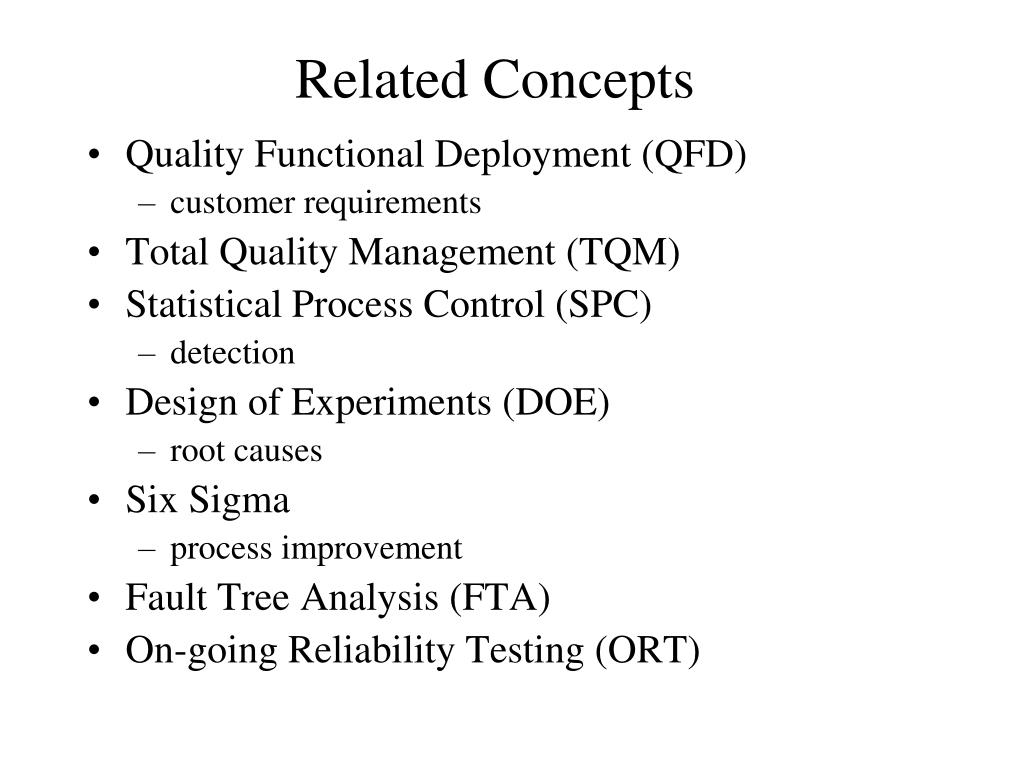 Related Concepts

• Quality Functional Deployment (QFD)
– customer requirements
• Total Quality Management (TQM)
• Statistical Process Control (SPC)
– detection
• Design of Experiments (DOE)
– root causes
• Six Sigma
– process improvement
• Fault Tree Analysis (FTA)
• On-going Reliability Testing (ORT)